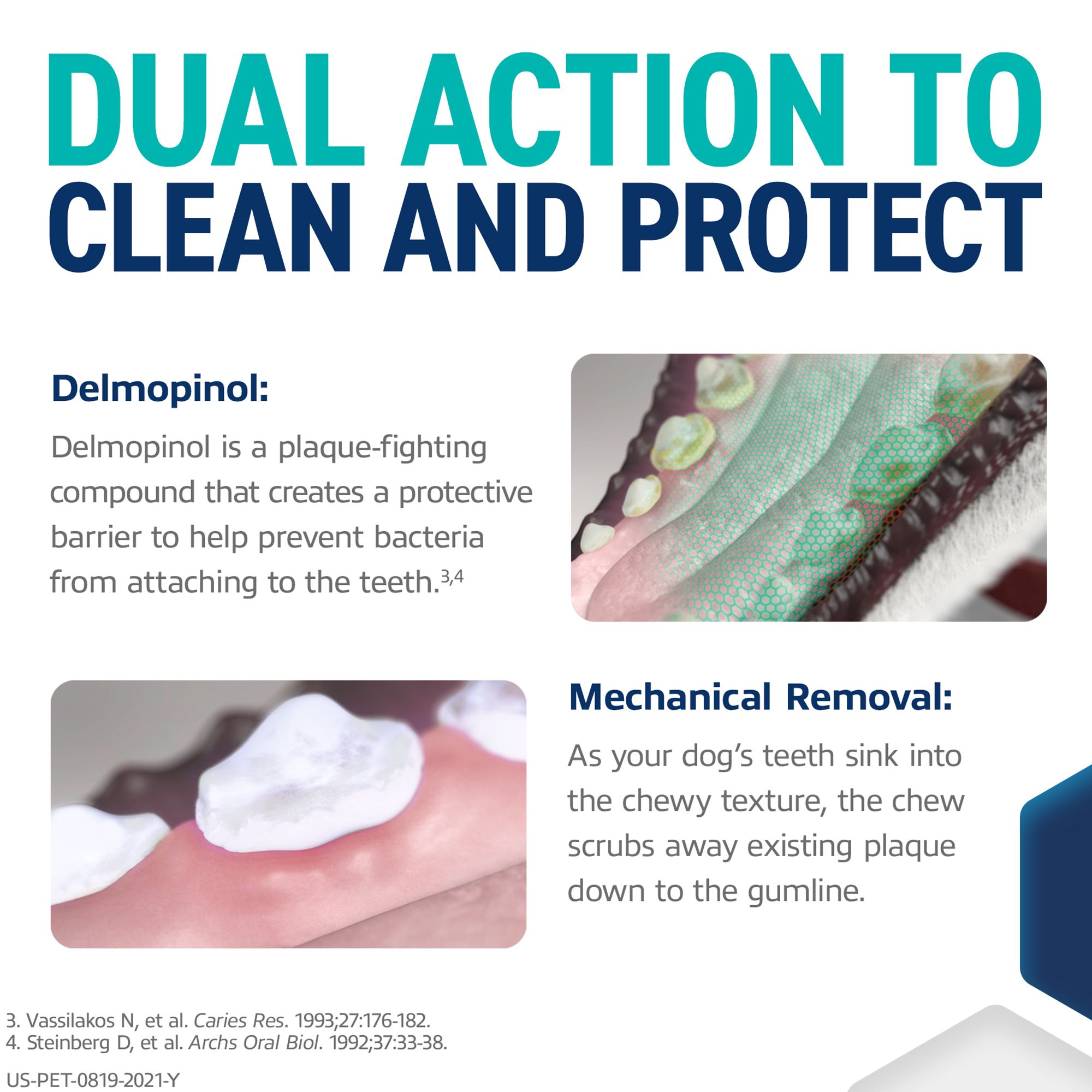 DUAL ACTION TO CLEAN AND PROTECT

Delmopinol:

Delmopinol is a plaque-fighting compound that creates a protective barrier to help prevent bacteria from attaching to the teeth.$^{3,4}$

Mechanical Removal:

As your dog's teeth sink into the chewy texture, the chew scrubs away existing plaque down to the gumline.

3. Vassilakos N, et al. Caries Res. 1993;27:176-182.
4. Steinberg D, et al. Archs Oral Biol. 1992;37:33-38.

US-PET-0819-2021-Y